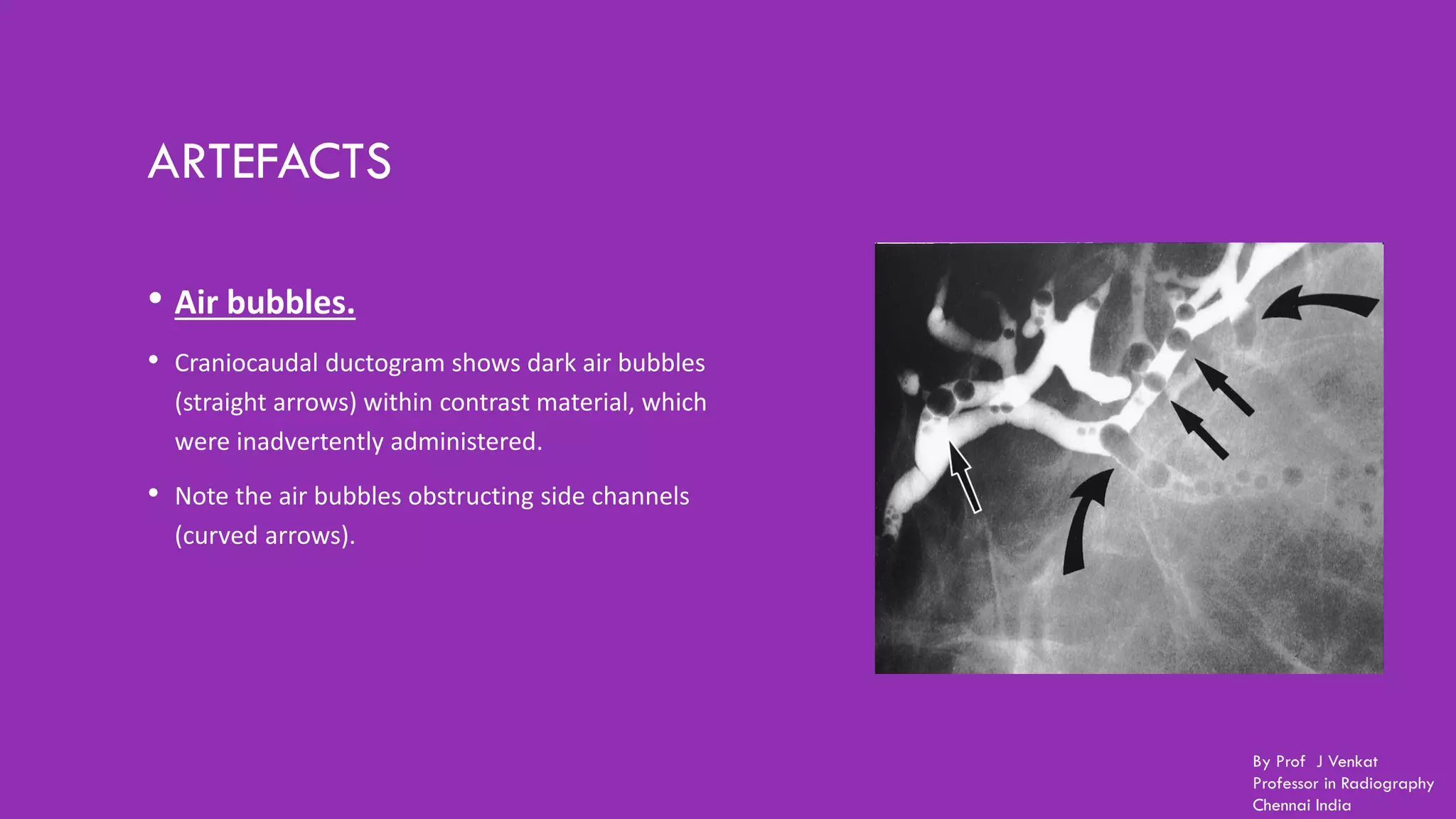 ARTEFACTS

• Air bubbles.

• Craniocaudal ductogram shows dark air bubbles (straight arrows) within contrast material, which were inadvertently administered.

• Note the air bubbles obstructing side channels (curved arrows).

By Prof J Venkat
Professor in Radiography
Chennai India